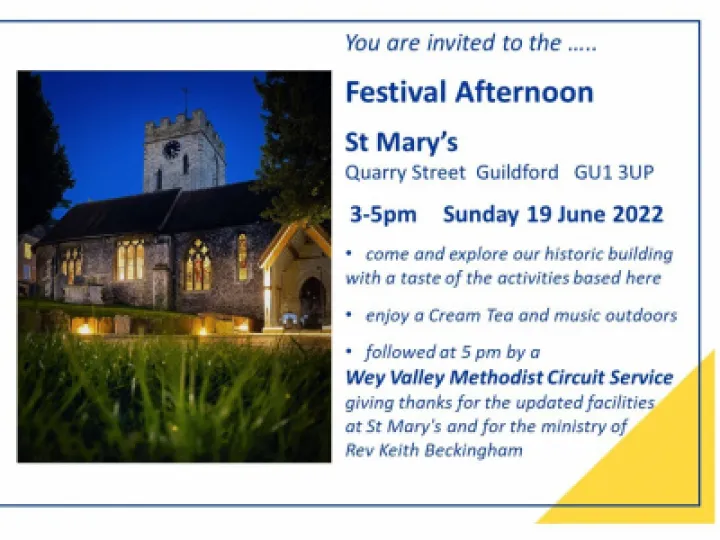 You are invited to the .....

Festival Afternoon

St Mary's

Quarry Street Guildford GU1 3UP

3-5pm Sunday 19 June 2022

• come and explore our historic building with a taste of the activities based here

• enjoy a Cream Tea and music outdoors

• followed at 5 pm by a Wey Valley Methodist Circuit Service giving thanks for the updated facilities at St Mary's and for the ministry of Rev Keith Beckingham